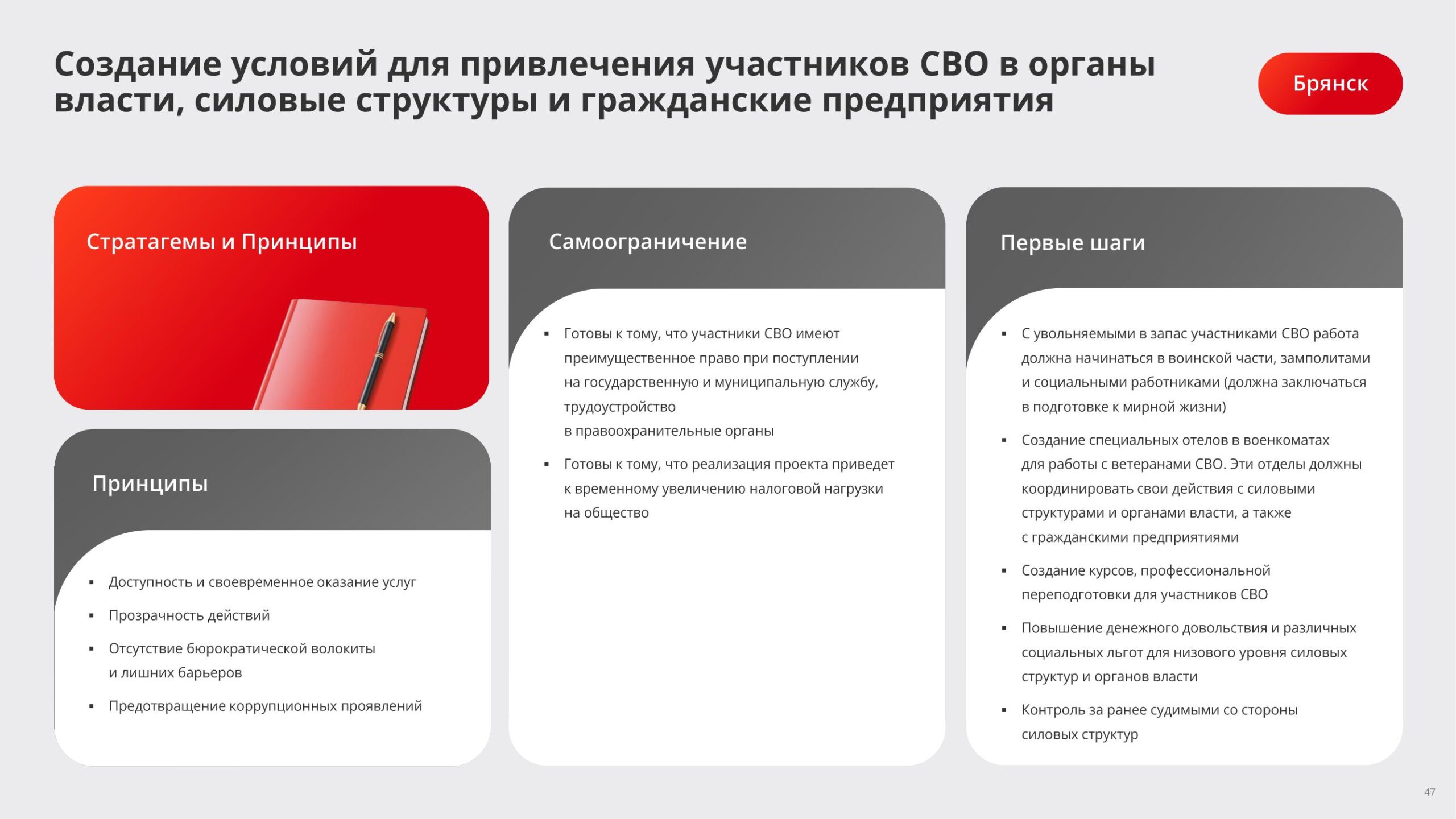 Создание условий для привлечения участников СВО в органы власти, силовые структуры и гражданские предприятия

Брянск

Стратагемы и Принципы

Принципы

▪ Доступность и своевременное оказание услуг

▪ Прозрачность действий

▪ Отсутствие бюрократической волокиты и лишних барьеров

▪ Предотвращение коррупционных проявлений

Самоограничение

▪ Готовы к тому, что участники СВО имеют преимущественное право при поступлении на государственную и муниципальную службу, трудоустройство в правоохранительные органы

▪ Готовы к тому, что реализация проекта приведет к временному увеличению налоговой нагрузки на общество

Первые шаги

▪ С увольняемыми в запас участниками СВО работа должна начинаться в воинской части, замполитами и социальными работниками (должна заключаться в подготовке к мирной жизни)

▪ Создание специальных отелов в военкоматах для работы с ветеранами СВО. Эти отделы должны координировать свои действия с силовыми структурами и органами власти, а также с гражданскими предприятиями

▪ Создание курсов, профессиональной переподготовки для участников СВО

▪ Повышение денежного довольствия и различных социальных льгот для низового уровня силовых структур и органов власти

▪ Контроль за ранее судимыми со стороны силовых структур

47